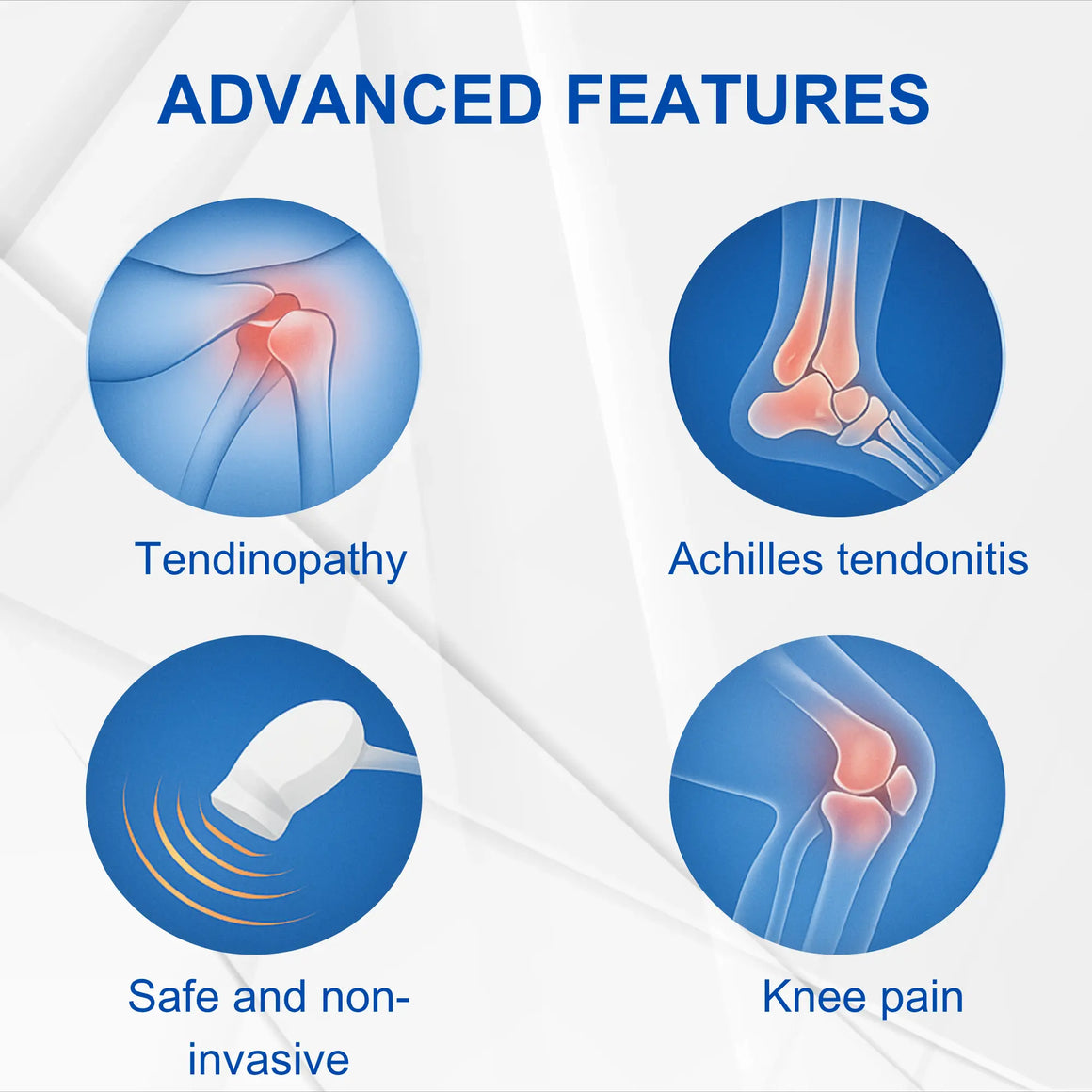 ADVANCED FEATURES

Tendinopathy

Achilles tendonitis

Safe and non-invasive

Knee pain